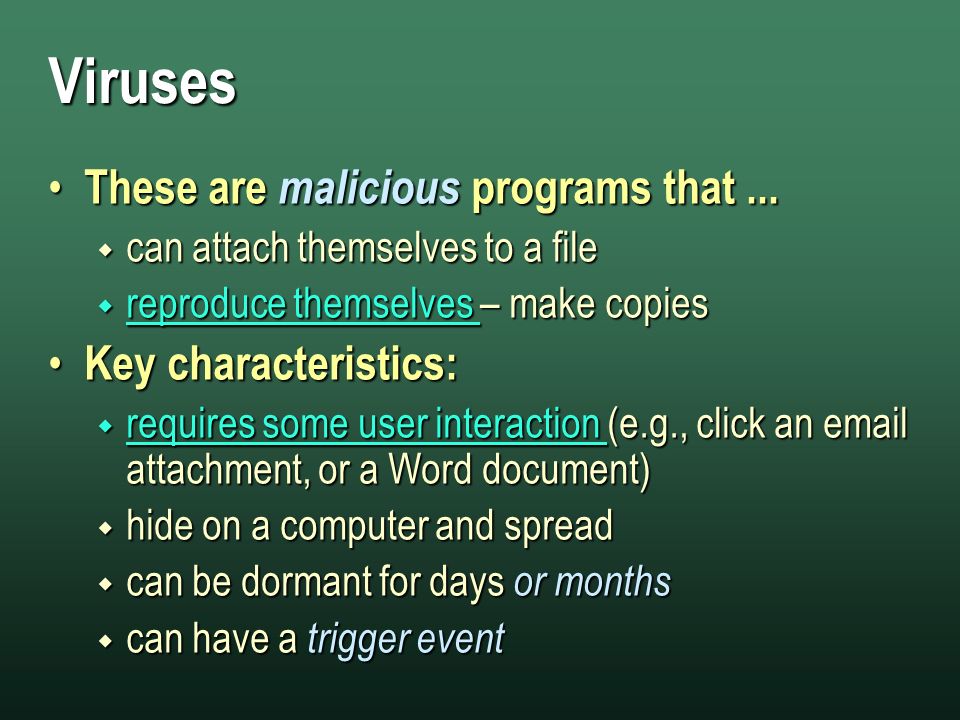 Viruses

• These are malicious programs that ...
  ◆ can attach themselves to a file
  ◆ reproduce themselves – make copies
• Key characteristics:
  ◆ requires some user interaction (e.g., click an email attachment, or a Word document)
  ◆ hide on a computer and spread
  ◆ can be dormant for days or months
  ◆ can have a trigger event